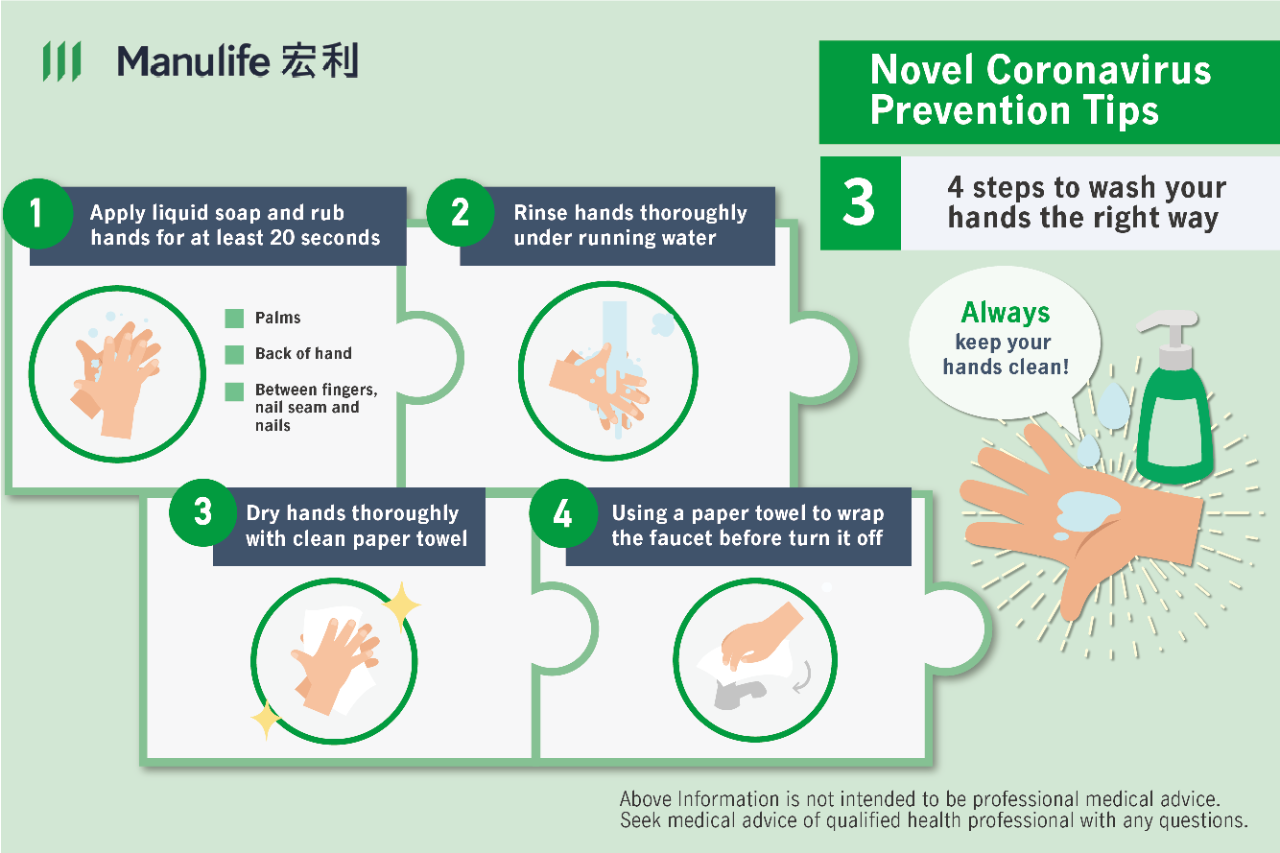 Manulife 宏利

Novel Coronavirus Prevention Tips

3 4 steps to wash your hands the right way

1 Apply liquid soap and rub hands for at least 20 seconds

Palms

Back of hand

Between fingers, nail seam and nails

2 Rinse hands thoroughly under running water

3 Dry hands thoroughly with clean paper towel

4 Using a paper towel to wrap the faucet before turn it off

Always keep your hands clean!

Above Information is not intended to be professional medical advice. Seek medical advice of qualified health professional with any questions.